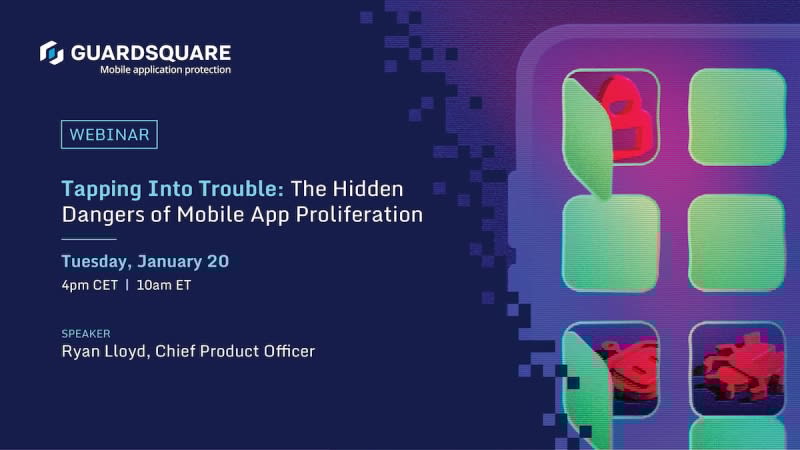 GUARDSQUARE
Mobile application protection

WEBINAR

Tapping Into Trouble: The Hidden Dangers of Mobile App Proliferation

Tuesday, January 20
4pm CET | 10am ET

SPEAKER
Ryan Lloyd, Chief Product Officer